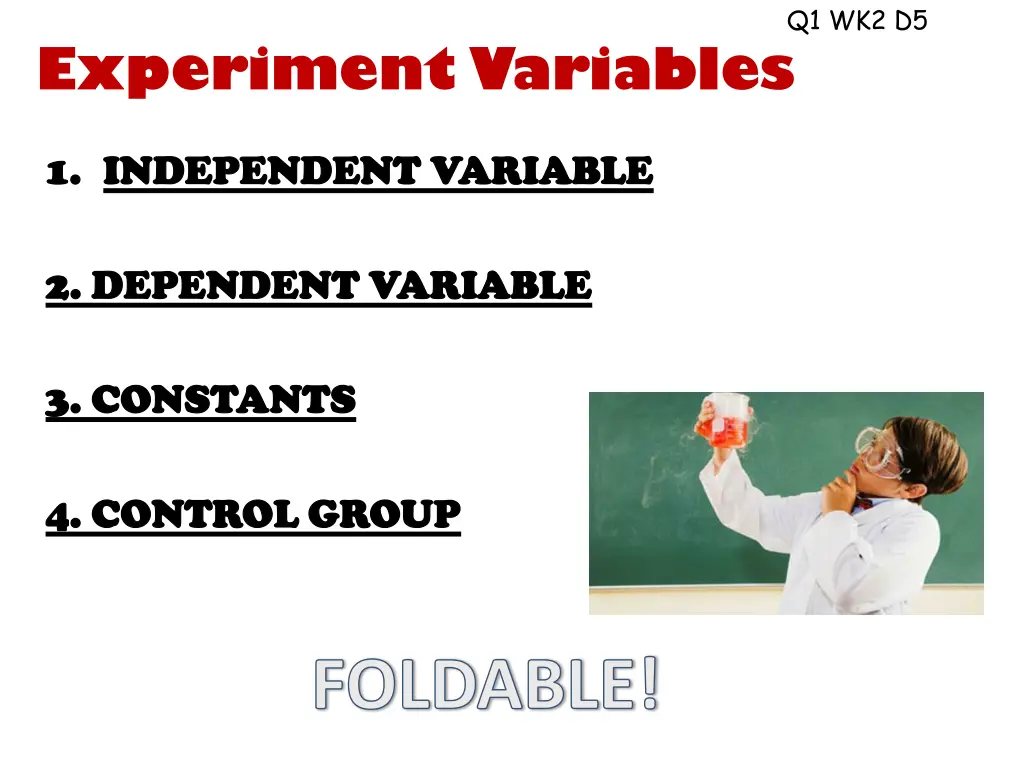 Q1 WK2 D5

Experiment Variables

1. INDEPENDENT VARIABLE

2. DEPENDENT VARIABLE

3. CONSTANTS

4. CONTROL GROUP

FOLDABLE!